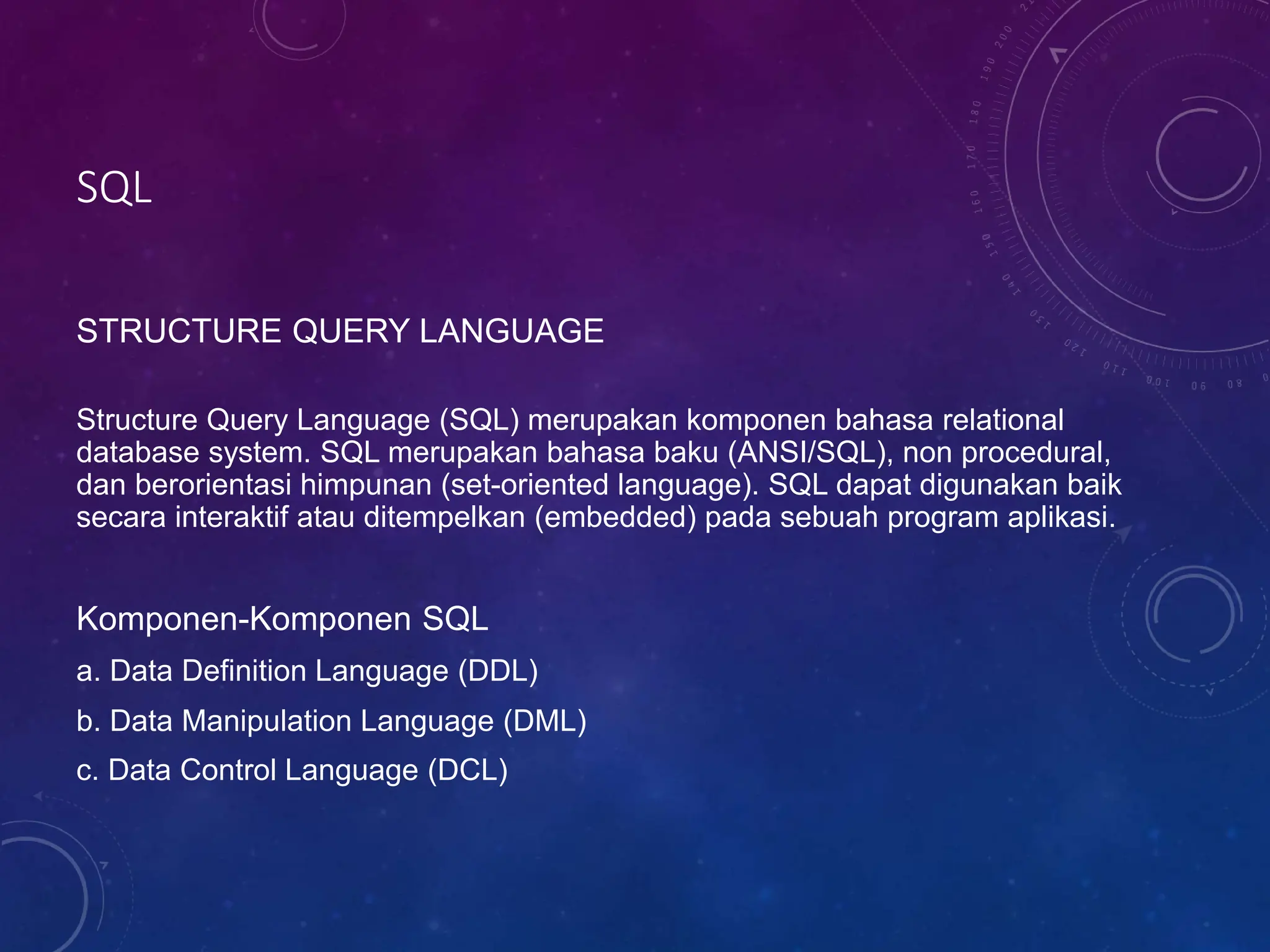 SQL

STRUCTURE QUERY LANGUAGE

Structure Query Language (SQL) merupakan komponen bahasa relational database system. SQL merupakan bahasa baku (ANSI/SQL), non procedural, dan berorientasi himpunan (set-oriented language). SQL dapat digunakan baik secara interaktif atau ditempelkan (embedded) pada sebuah program aplikasi.

Komponen-Komponen SQL

a. Data Definition Language (DDL)

b. Data Manipulation Language (DML)

c. Data Control Language (DCL)